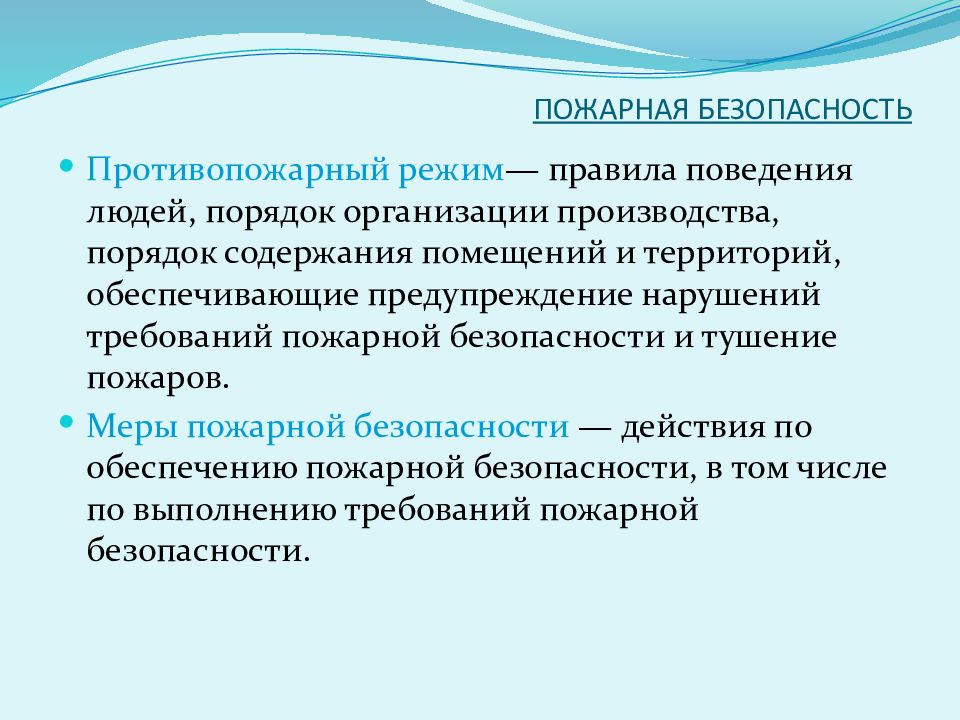 ПОЖАРНАЯ БЕЗОПАСНОСТЬ

• Противопожарный режим— правила поведения людей, порядок организации производства, порядок содержания помещений и территорий, обеспечивающие предупреждение нарушений требований пожарной безопасности и тушение пожаров.

• Меры пожарной безопасности — действия по обеспечению пожарной безопасности, в том числе по выполнению требований пожарной безопасности.